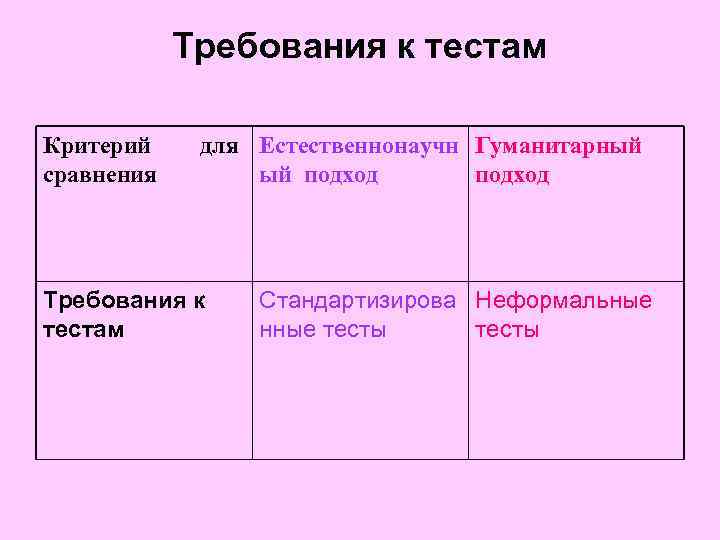 Требования к тестам

| Критерий для сравнения | Естественнонаучный подход | Гуманитарный подход |
|---|---|---|
| Требования к тестам | Стандартизированные тесты | Неформальные тесты |